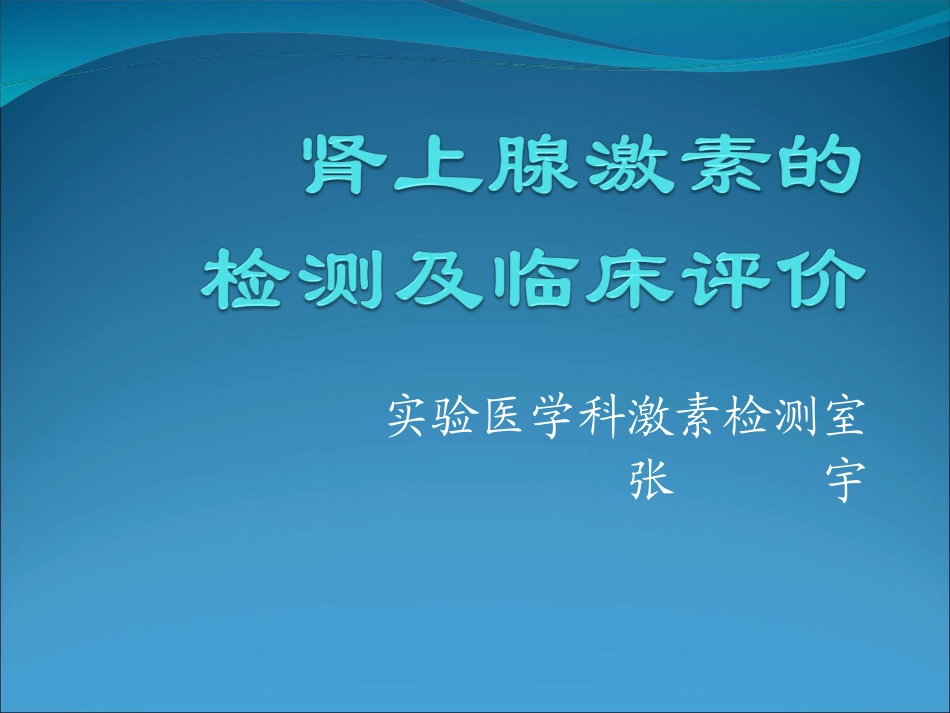 肾上腺激素的
检测及临床评价

实验医学科激素检测室
张　　宇